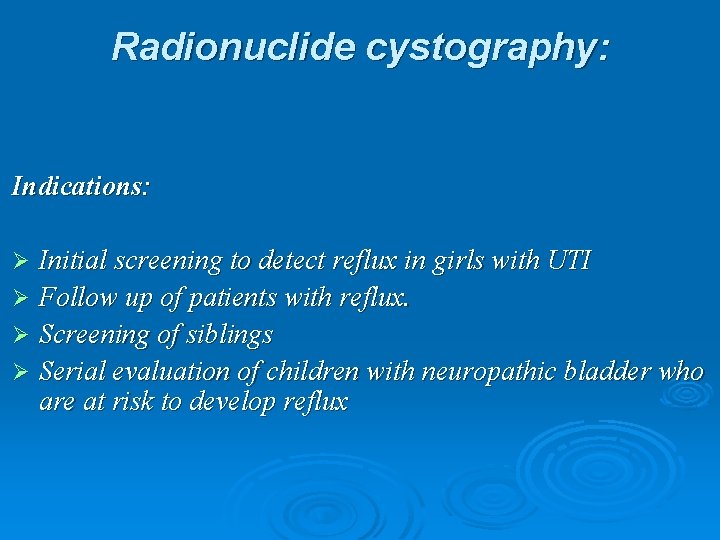 Radionuclide cystography:

Indications:

➢ Initial screening to detect reflux in girls with UTI
➢ Follow up of patients with reflux.
➢ Screening of siblings
➢ Serial evaluation of children with neuropathic bladder who are at risk to develop reflux